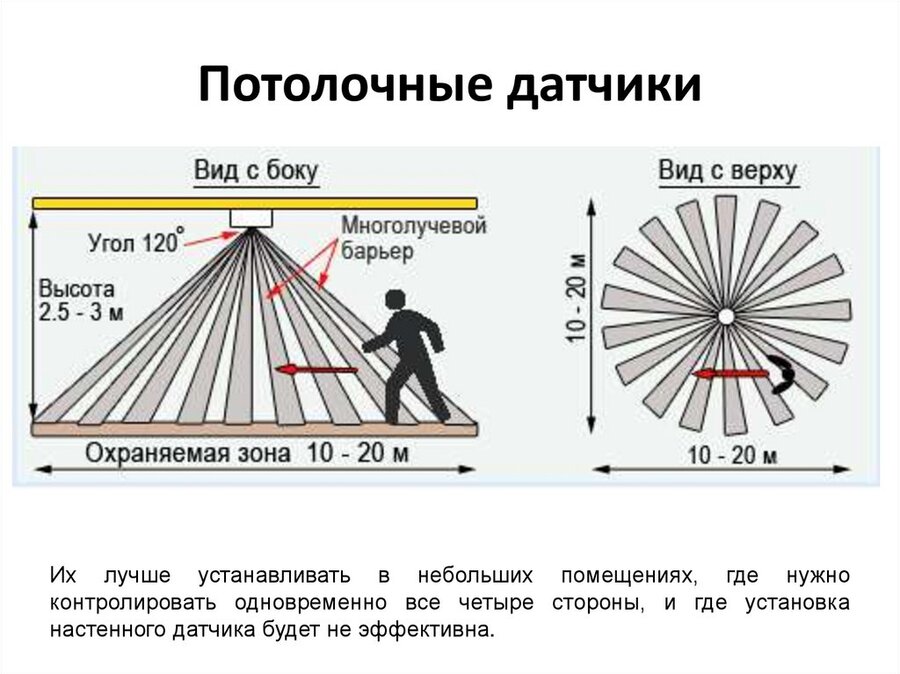 Потолочные датчики

Вид с боку

Угол 120°

Многолучевой барьер

Высота 2.5 - 3 м

Охраняемая зона 10 - 20 м

Вид с верху

10 - 20 м

10 - 20 м

Их лучше устанавливать в небольших помещениях, где нужно контролировать одновременно все четыре стороны, и где установка настенного датчика будет не эффективна.